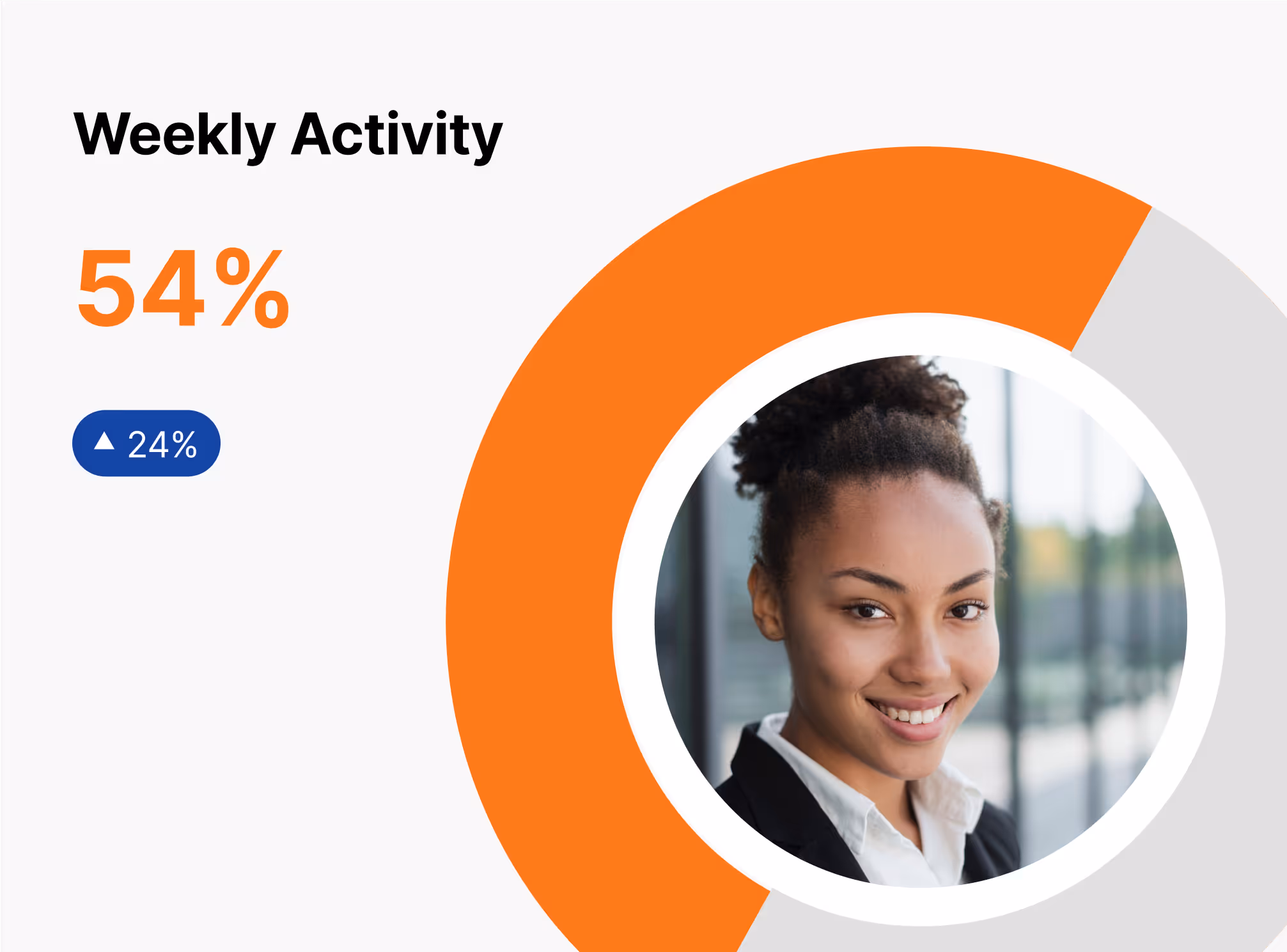 Weekly Activity

54%

▲ 24%